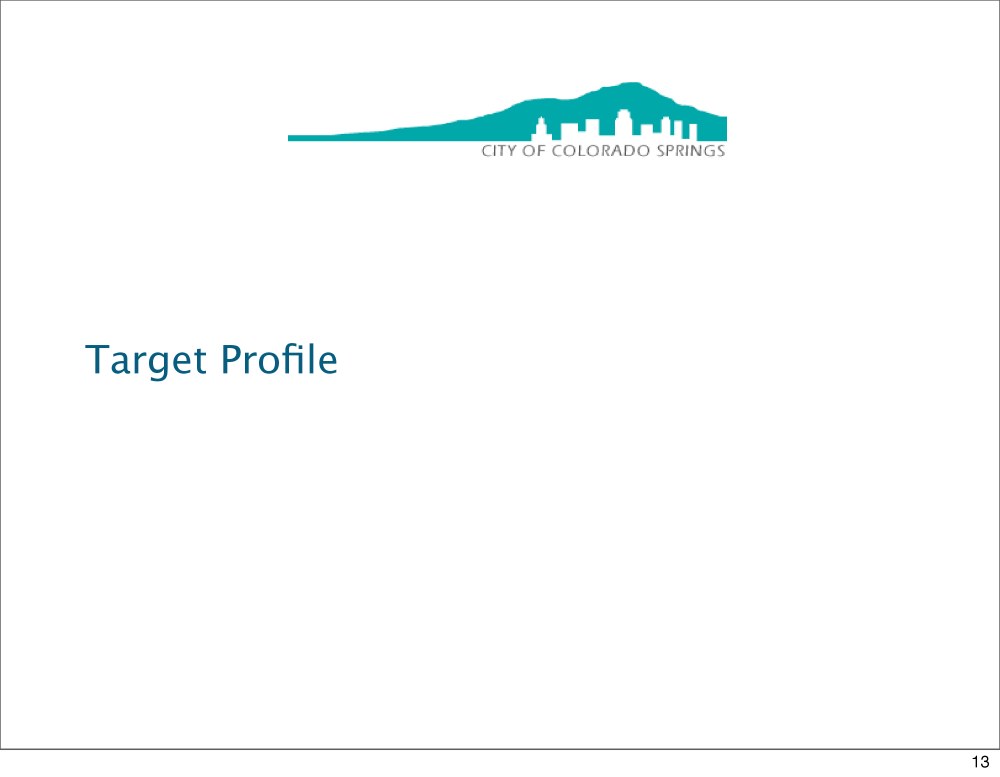 CITY OF COLORADO SPRINGS

Target Profile

13